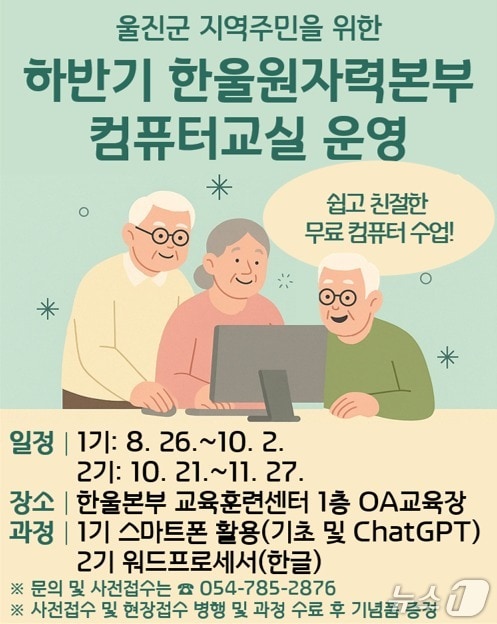 울진군 지역주민을 위한
하반기 한울원자력본부 컴퓨터교실 운영

쉽고 친절한 무료 컴퓨터 수업!

일정 | 1기: 8. 26.~10. 2.
2기: 10. 21.~11. 27.
장소 | 한울본부 교육훈련센터 1층 OA교육장
과정 | 1기 스마트폰 활용(기초 및 ChatGPT)
2기 워드프로세서(한글)
※ 문의 및 사전접수는 ☎ 054-785-2876
※ 사전접수 및 현장접수 병행 및 과정 수료 후 기념품 증정

뉴스1